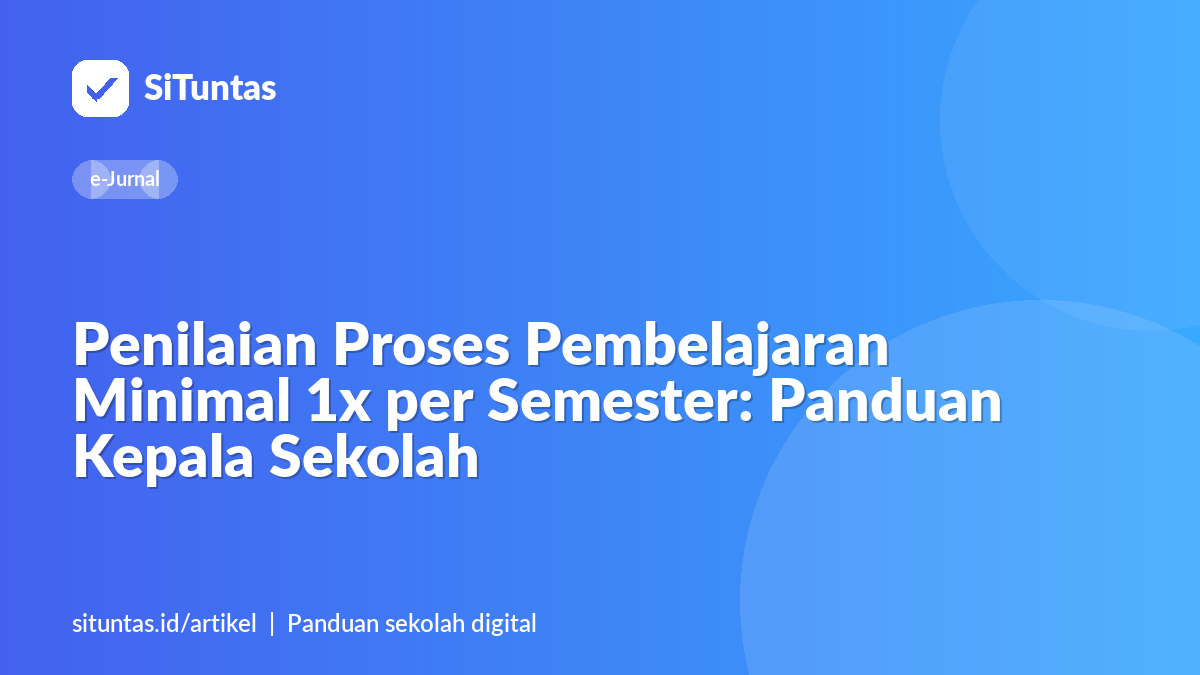 SiTuntas

e-Jurnal

Penilaian Proses Pembelajaran Minimal 1x per Semester: Panduan Kepala Sekolah

situntas.id/artikel | Panduan sekolah digital